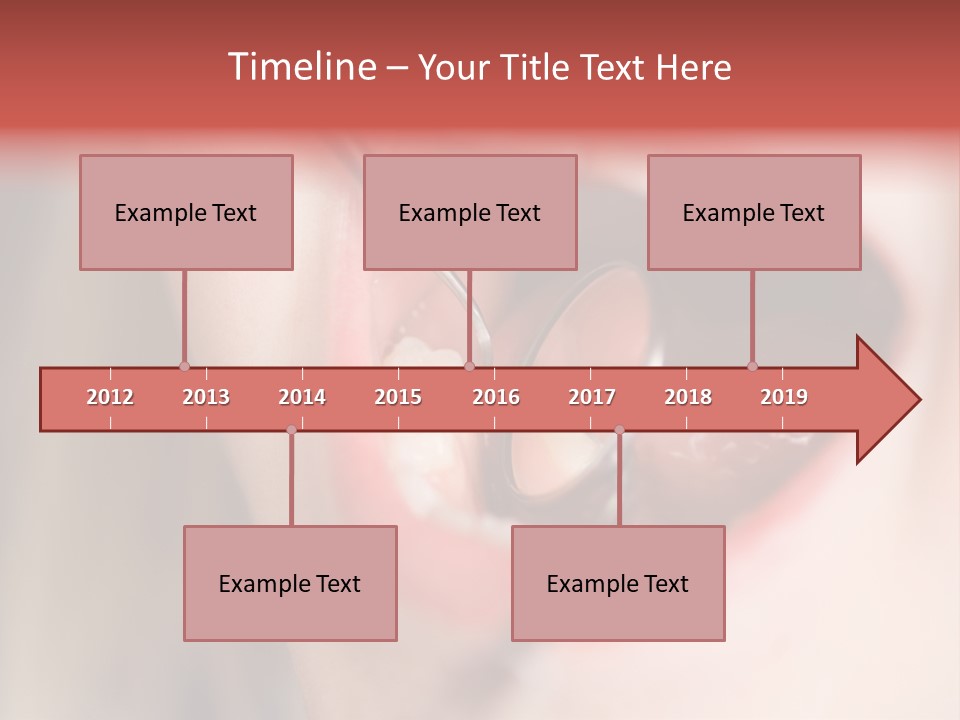 Timeline – Your Title Text Here

Example Text

Example Text

Example Text

2012 2013 2014 2015 2016 2017 2018 2019

Example Text

Example Text